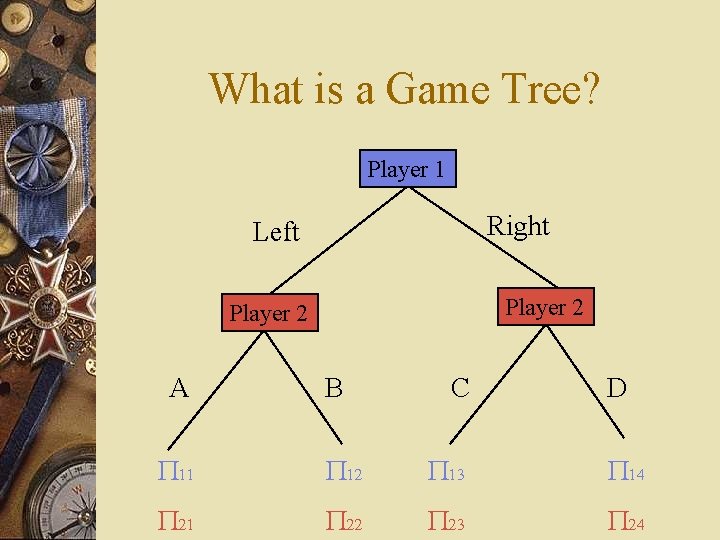 What is a Game Tree?

Player 1

Left

Right

Player 2

Player 2

A

B

C

D

$\Pi_{11}$

$\Pi_{12}$

$\Pi_{13}$

$\Pi_{14}$

$\Pi_{21}$

$\Pi_{22}$

$\Pi_{23}$

$\Pi_{24}$